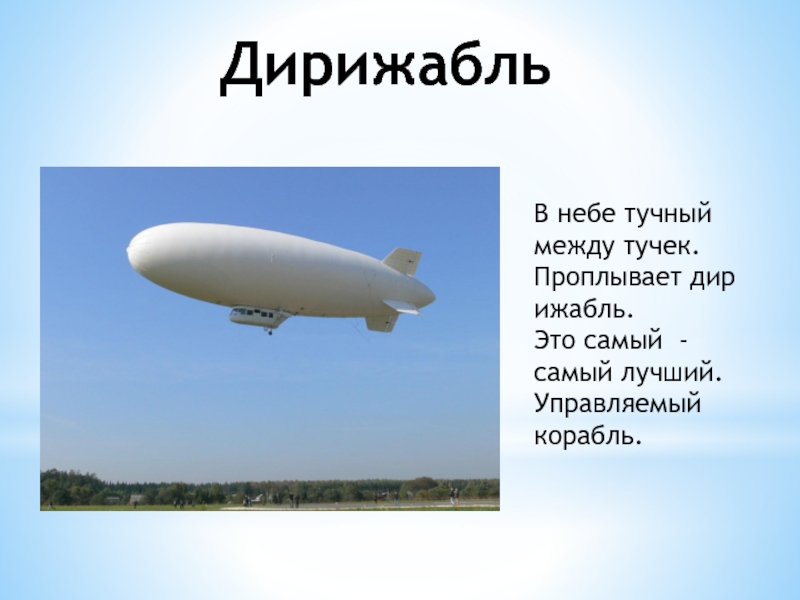 Дирижабль

В небе тучный между тучек. Проплывает дир ижабль. Это самый - самый лучший. Управляемый корабль.